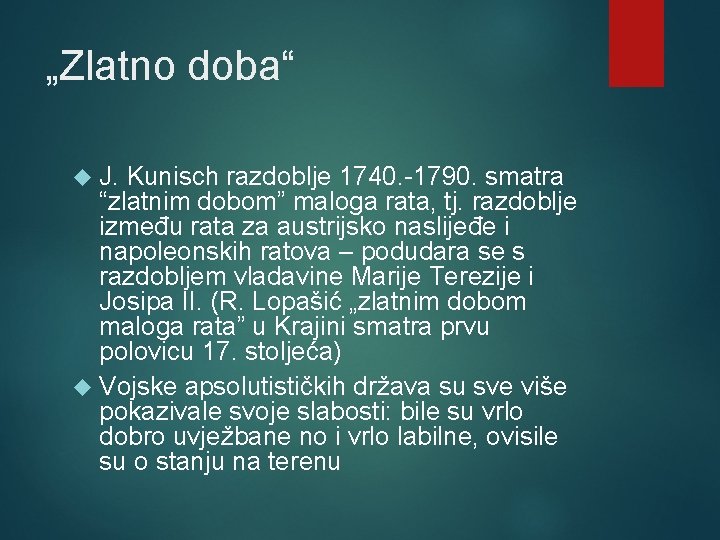 „Zlatno doba“

J. Kunisch razdoblje 1740.-1790. smatra “zlatnim dobom” maloga rata, tj. razdoblje između rata za austrijsko naslijeđe i napoleonskih ratova – podudara se s razdobljem vladavine Marije Terezije i Josipa II. (R. Lopašić „zlatnim dobom maloga rata” u Krajini smatra prvu polovicu 17. stoljeća)

Vojske apsolutističkih država su sve više pokazivale svoje slabosti: bile su vrlo dobro uvježbane no i vrlo labilne, ovisile su o stanju na terenu